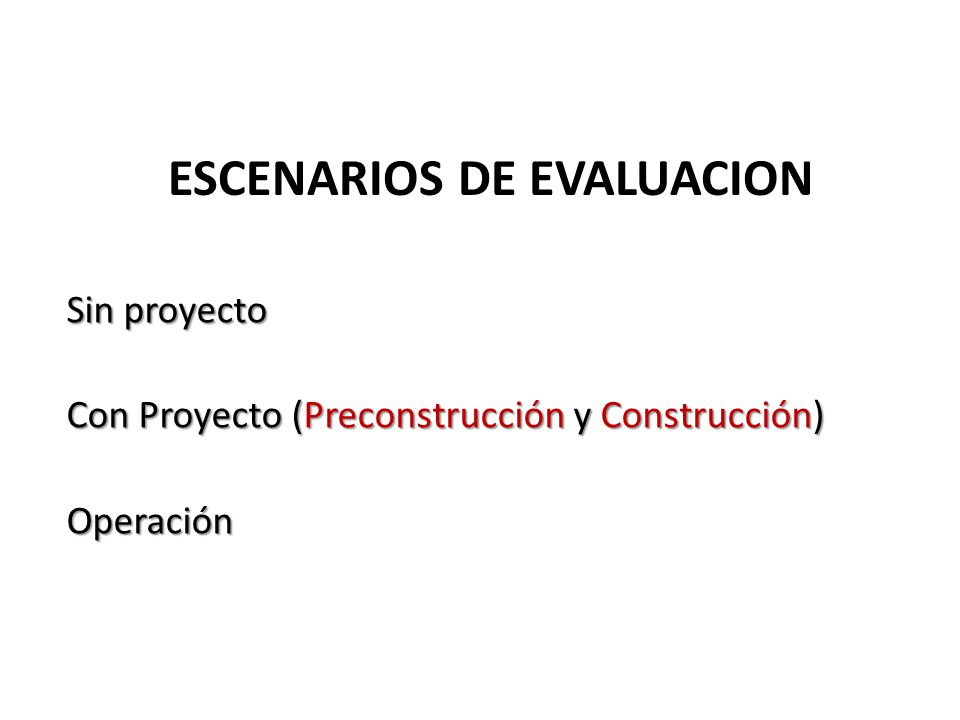 ESCENARIOS DE EVALUACION

Sin proyecto

Con Proyecto (Preconstrucción y Construcción)

Operación